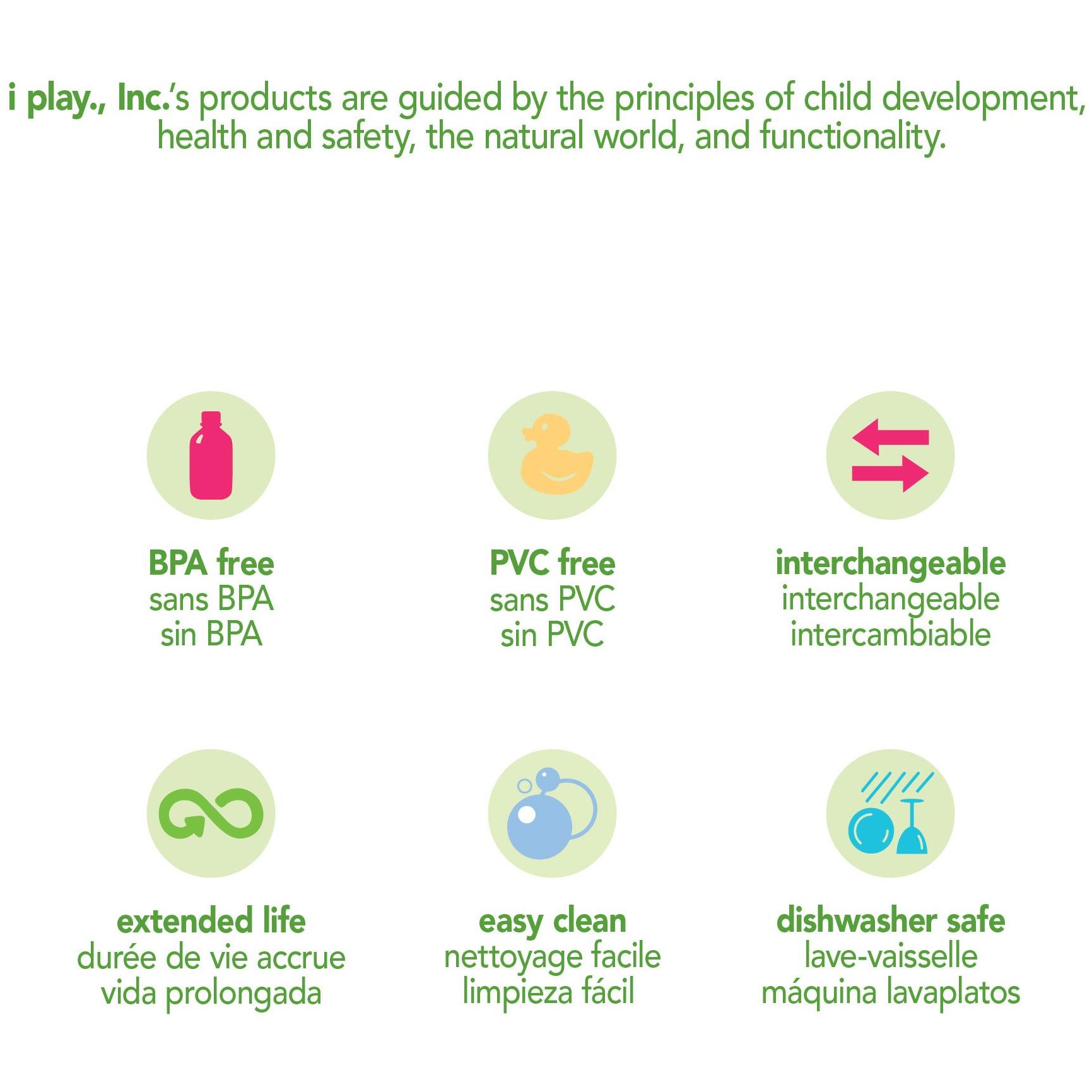 i play., Inc.'s products are guided by the principles of child development, health and safety, the natural world, and functionality.

BPA free
sans BPA
sin BPA

PVC free
sans PVC
sin PVC

interchangeable
interchangeable
intercambiable

extended life
durée de vie accrue
vida prolongada

easy clean
nettoyage facile
limpieza fácil

dishwasher safe
lave-vaisselle
máquina lavaplatos